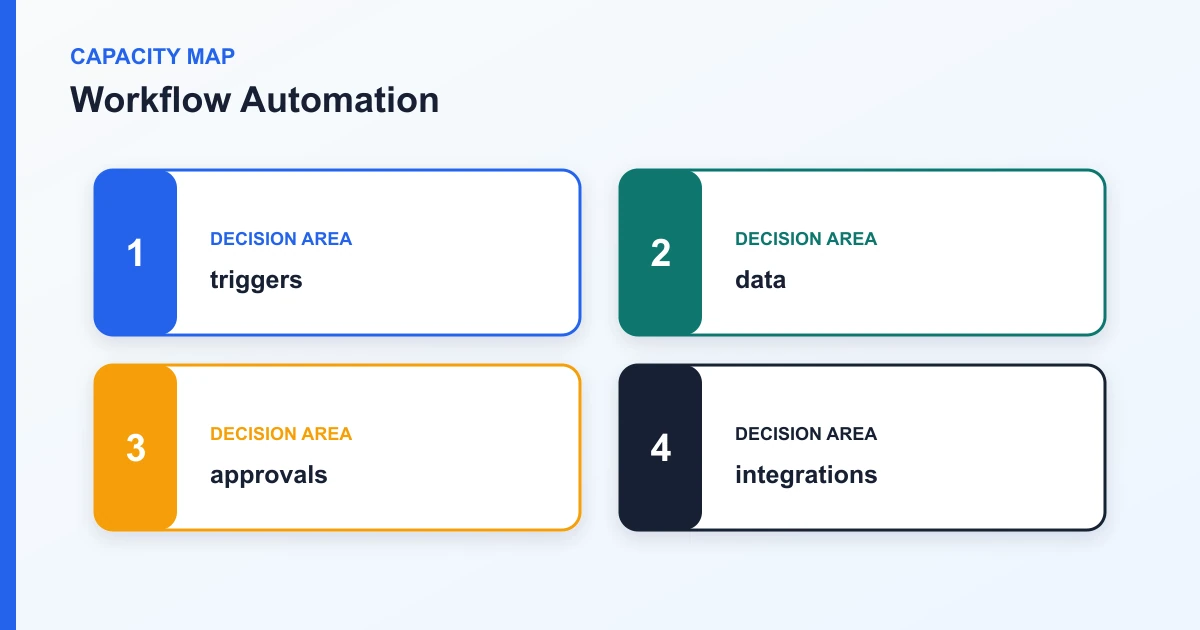 CAPACITY MAP
Workflow Automation

1
DECISION AREA
triggers

2
DECISION AREA
data

3
DECISION AREA
approvals

4
DECISION AREA
integrations